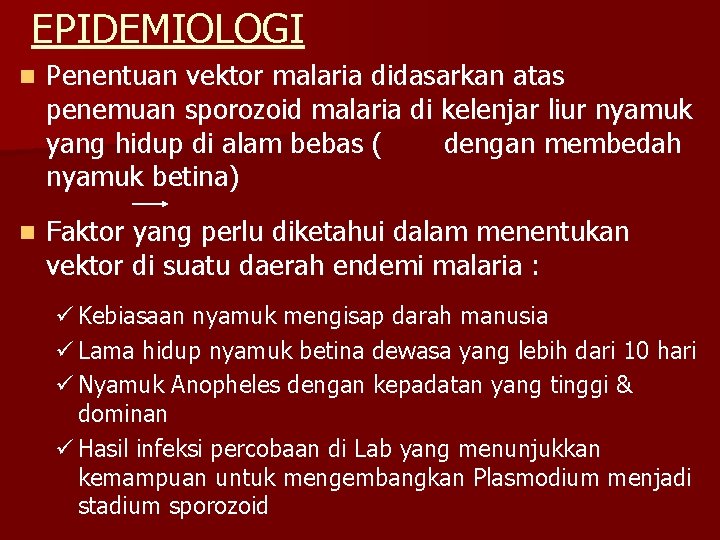 EPIDEMIOLOGI

Penentuan vektor malaria didasarkan atas penemuan sporozoid malaria di kelenjar liur nyamuk yang hidup di alam bebas ( dengan membedah nyamuk betina)

Faktor yang perlu diketahui dalam menentukan vektor di suatu daerah endemi malaria :

✓ Kebiasaan nyamuk mengisap darah manusia
✓ Lama hidup nyamuk betina dewasa yang lebih dari 10 hari
✓ Nyamuk Anopheles dengan kepadatan yang tinggi & dominan
✓ Hasil infeksi percobaan di Lab yang menunjukkan kemampuan untuk mengembangkan Plasmodium menjadi stadium sporozoid